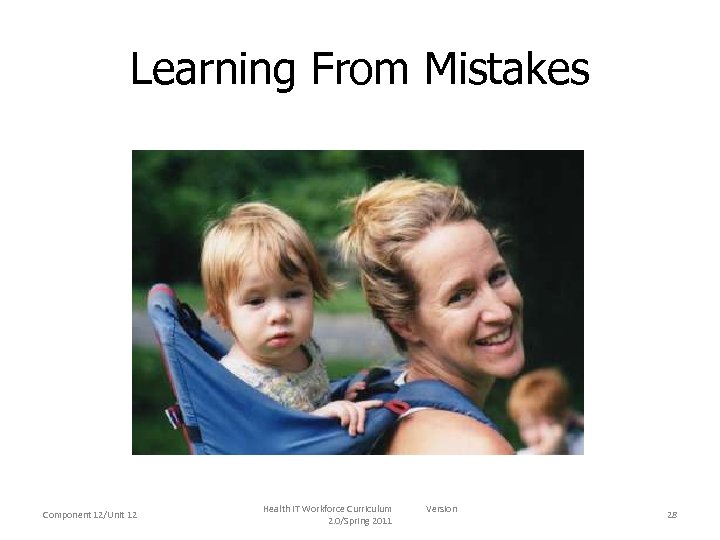 Learning From Mistakes

Component 12/Unit 12

Health IT Workforce Curriculum Version 2.0/Spring 2011

28